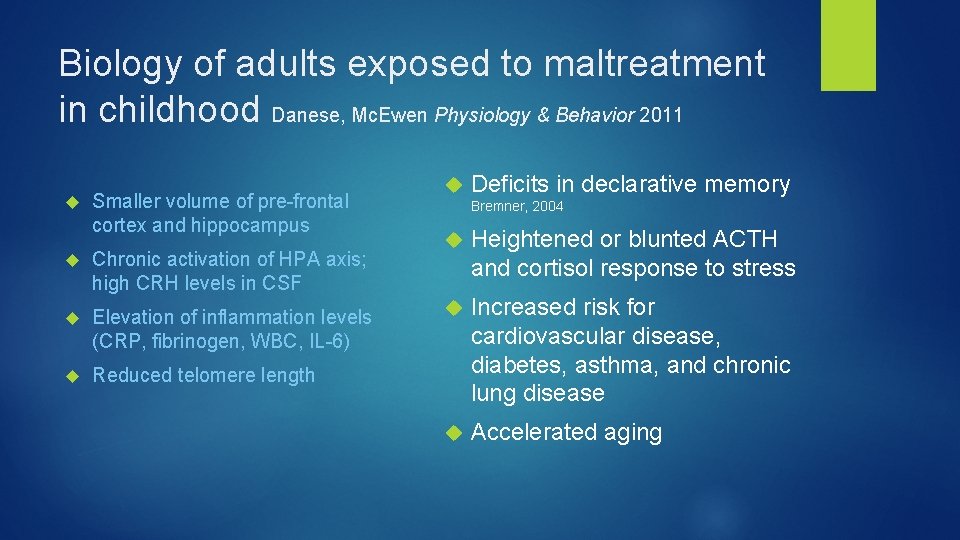 Biology of adults exposed to maltreatment in childhood Danese, Mc.Ewen Physiology & Behavior 2011

Smaller volume of pre-frontal cortex and hippocampus

Chronic activation of HPA axis; high CRH levels in CSF

Elevation of inflammation levels (CRP, fibrinogen, WBC, IL-6)

Reduced telomere length

Deficits in declarative memory
Bremner, 2004

Heightened or blunted ACTH and cortisol response to stress

Increased risk for cardiovascular disease, diabetes, asthma, and chronic lung disease

Accelerated aging